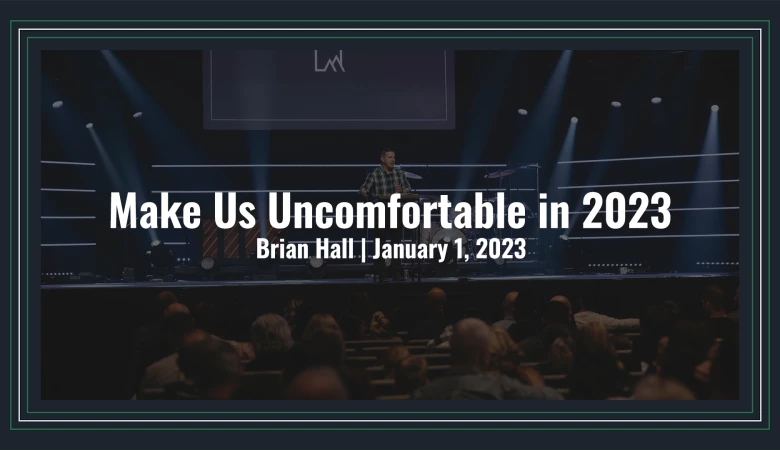 Make Us Uncomfortable in 2023

Brian Hall | January 1, 2023